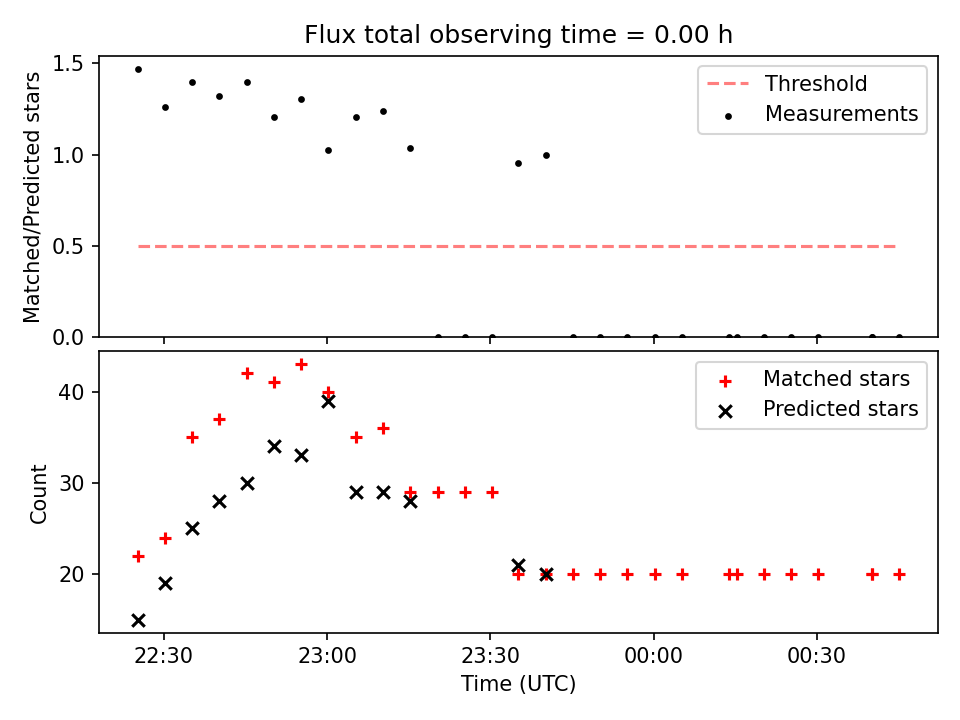 Flux total observing time = 0.00 h

Matched/Predicted stars

1.5
1.0
0.5
0.0

Threshold
Measurements

Count

40
30
20

Matched stars
Predicted stars

22:30
23:00
23:30
00:00
00:30

Time (UTC)